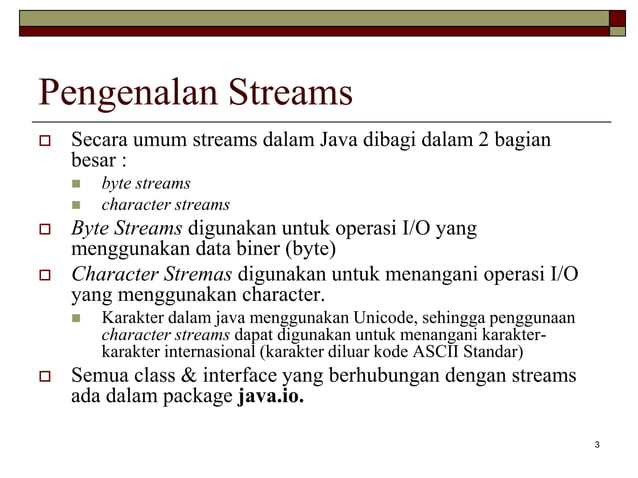 Pengenalan Streams

Secara umum streams dalam Java dibagi dalam 2 bagian besar :

byte streams

character streams

Byte Streams digunakan untuk operasi I/O yang menggunakan data biner (byte)

Character Stremas digunakan untuk menangani operasi I/O yang menggunakan character.

Karakter dalam java menggunakan Unicode, sehingga penggunaan character streams dapat digunakan untuk menangani karakter-karakter internasional (karakter diluar kode ASCII Standar)

Semua class & interface yang berhubungan dengan streams ada dalam package java.io.

3